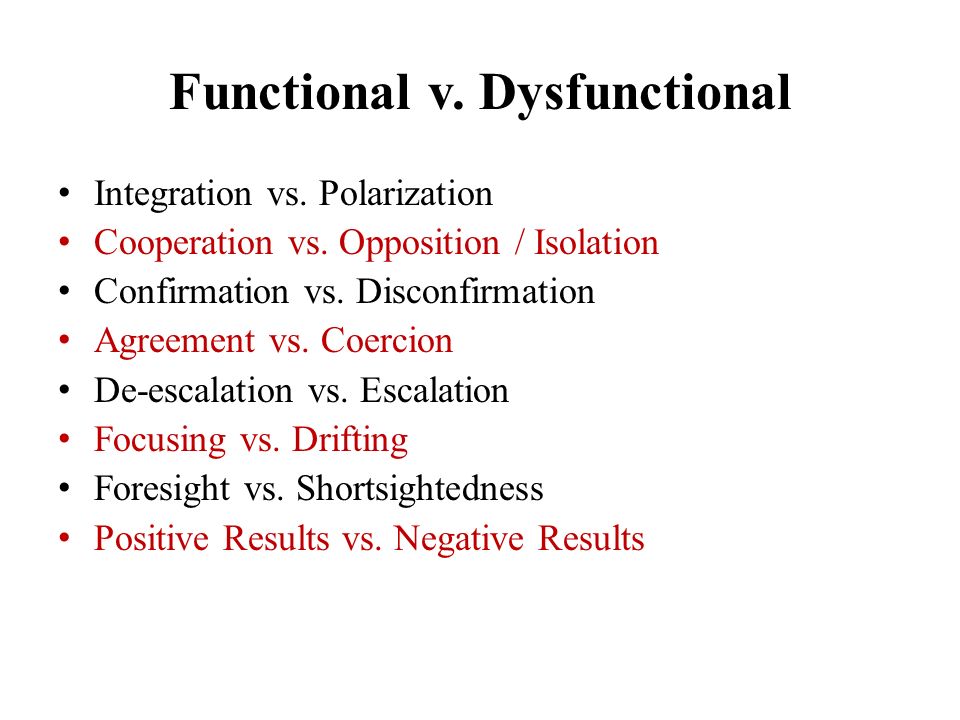 Functional v. Dysfunctional

• Integration vs. Polarization
• Cooperation vs. Opposition / Isolation
• Confirmation vs. Disconfirmation
• Agreement vs. Coercion
• De-escalation vs. Escalation
• Focusing vs. Drifting
• Foresight vs. Shortsightedness
• Positive Results vs. Negative Results